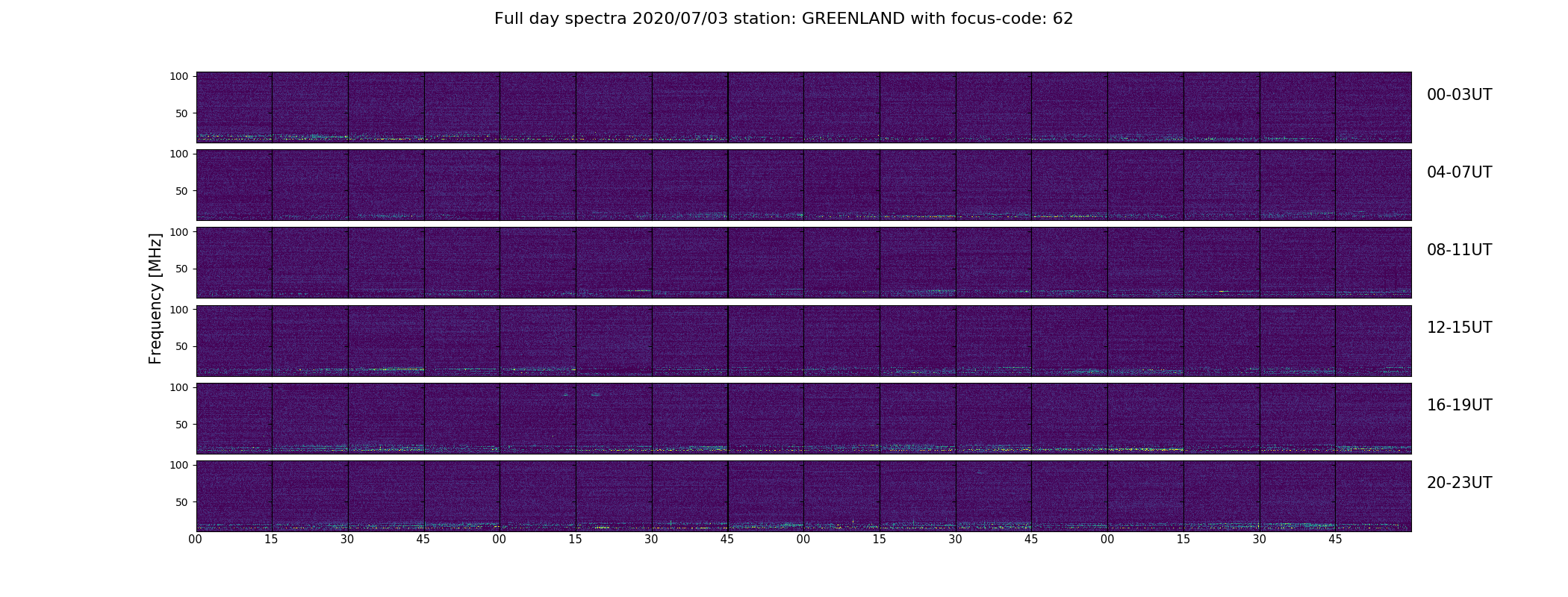 Full day spectra 2020/07/03 station: GREENLAND with focus-code: 62

Frequency [MHz]

100
50
00-03UT

100
50
04-07UT

100
50
08-11UT

100
50
12-15UT

100
50
16-19UT

100
50
20-23UT

00 15 30 45 00 15 30 45 00 15 30 45 00 15 30 45